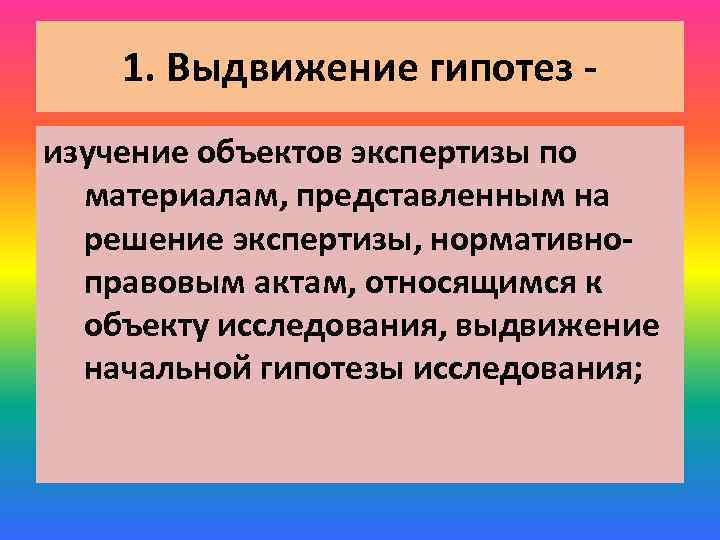 1. Выдвижение гипотез -

изучение объектов экспертизы по материалам, представленным на решение экспертизы, нормативно-правовым актам, относящимся к объекту исследования, выдвижение начальной гипотезы исследования;